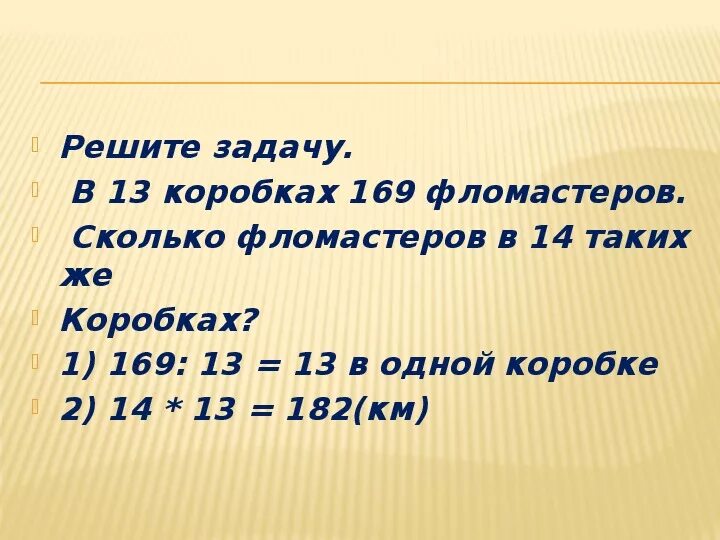 Решите задачу.

В 13 коробках 169 фломастеров.

Сколько фломастеров в 14 таких же

Коробках?

1) 169: 13 = 13 в одной коробке

2) 14 * 13 = 182(км)